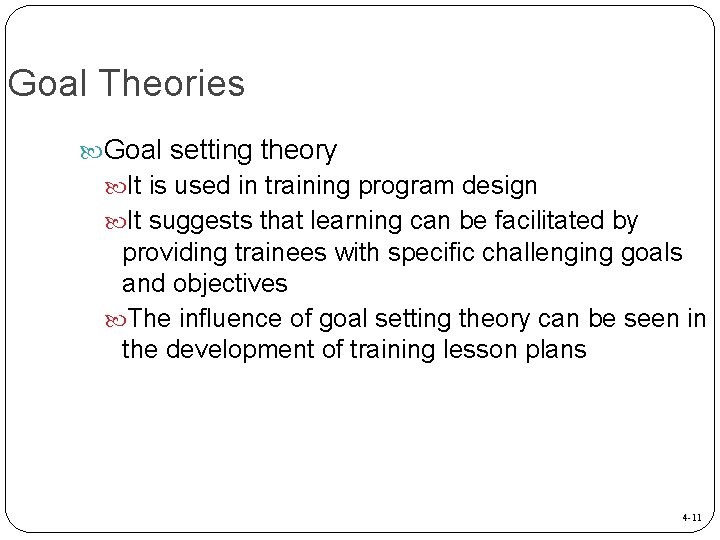 Goal Theories

Goal setting theory

It is used in training program design

It suggests that learning can be facilitated by providing trainees with specific challenging goals and objectives

The influence of goal setting theory can be seen in the development of training lesson plans

4-11